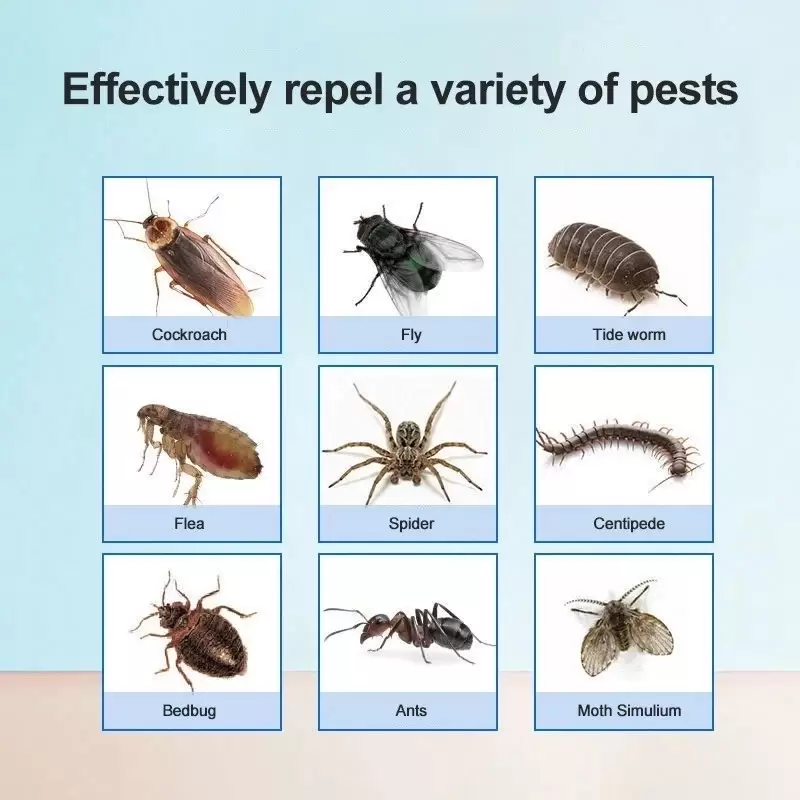 Effectively repel a variety of pests

Cockroach

Fly

Tide worm

Flea

Spider

Centipede

Bedbug

Ants

Moth Simulium